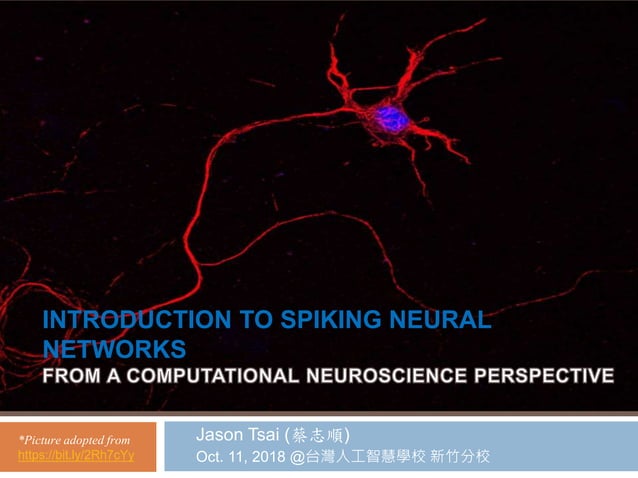 INTRODUCTION TO SPIKING NEURAL NETWORKS
FROM A COMPUTATIONAL NEUROSCIENCE PERSPECTIVE

*Picture adopted from
https://bit.ly/2Rh7cYy

Jason Tsai (蔡志順)
Oct. 11, 2018 @台灣人工智慧學校 新竹分校